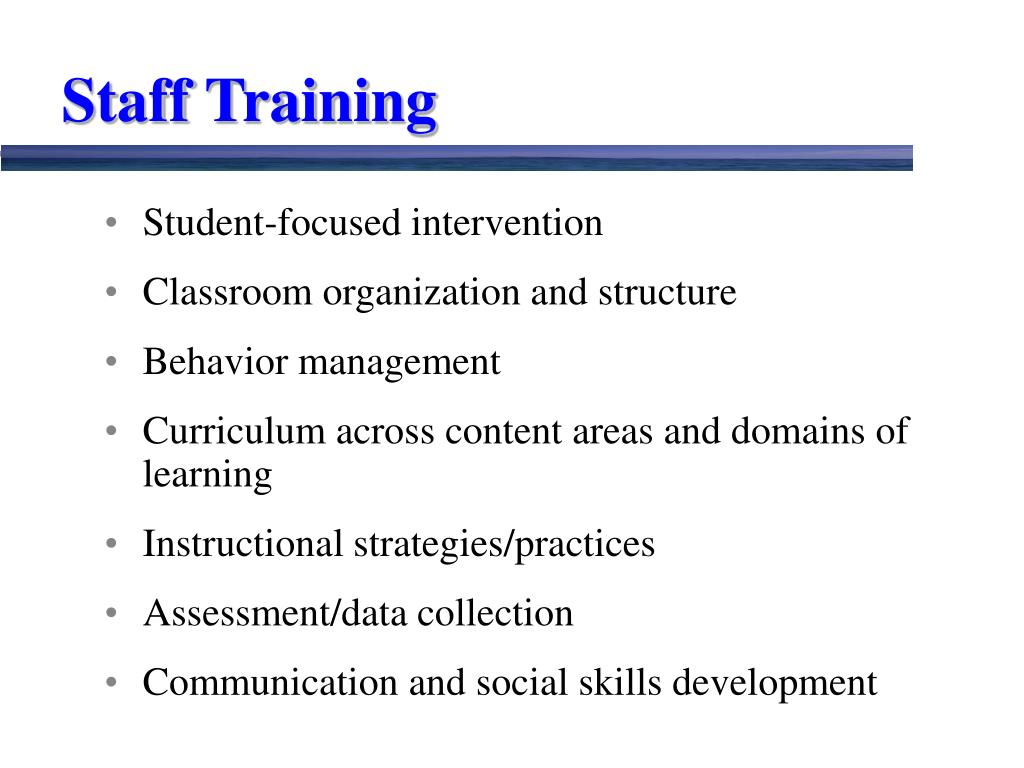 Staff Training

• Student-focused intervention
• Classroom organization and structure
• Behavior management
• Curriculum across content areas and domains of learning
• Instructional strategies/practices
• Assessment/data collection
• Communication and social skills development